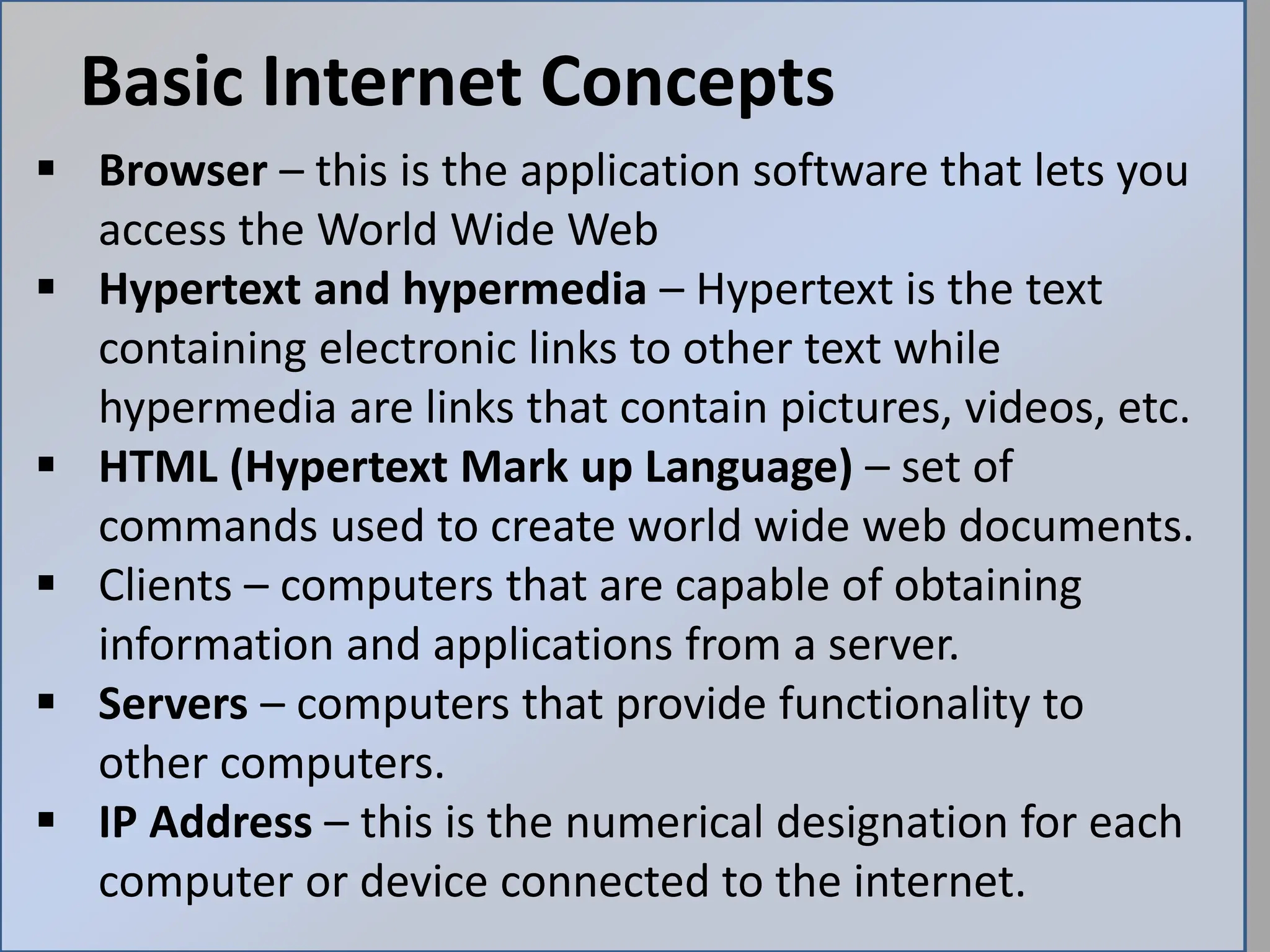 Basic Internet Concepts

▪ Browser – this is the application software that lets you access the World Wide Web
▪ Hypertext and hypermedia – Hypertext is the text containing electronic links to other text while hypermedia are links that contain pictures, videos, etc.
▪ HTML (Hypertext Mark up Language) – set of commands used to create world wide web documents.
▪ Clients – computers that are capable of obtaining information and applications from a server.
▪ Servers – computers that provide functionality to other computers.
▪ IP Address – this is the numerical designation for each computer or device connected to the internet.